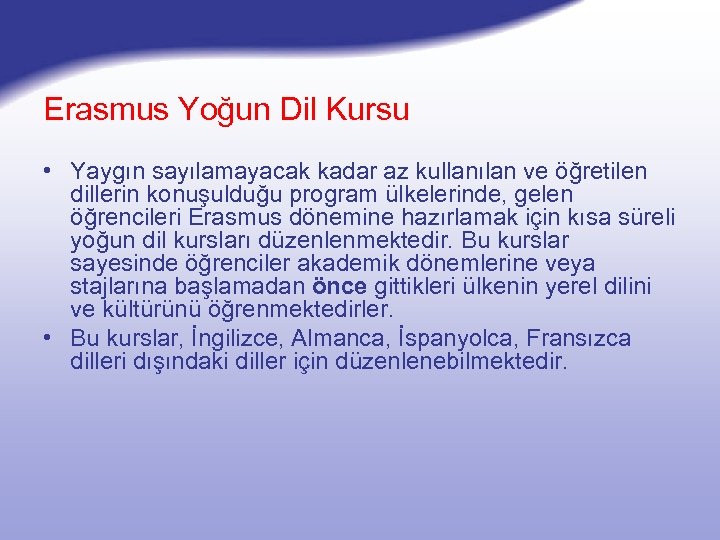 Erasmus Yoğun Dil Kursu

• Yaygın sayılamayacak kadar az kullanılan ve öğretilen dillerin konuşulduğu program ülkelerinde, gelen öğrencileri Erasmus dönemine hazırlamak için kısa süreli yoğun dil kursları düzenlenmektedir. Bu kurslar sayesinde öğrenciler akademik dönemlerine veya stajlarına başlamadan önce gittikleri ülkenin yerel dilini ve kültürünü öğrenmektedirler.
• Bu kurslar, İngilizce, Almanca, İspanyolca, Fransızca dilleri dışındaki diller için düzenlenebilmektedir.